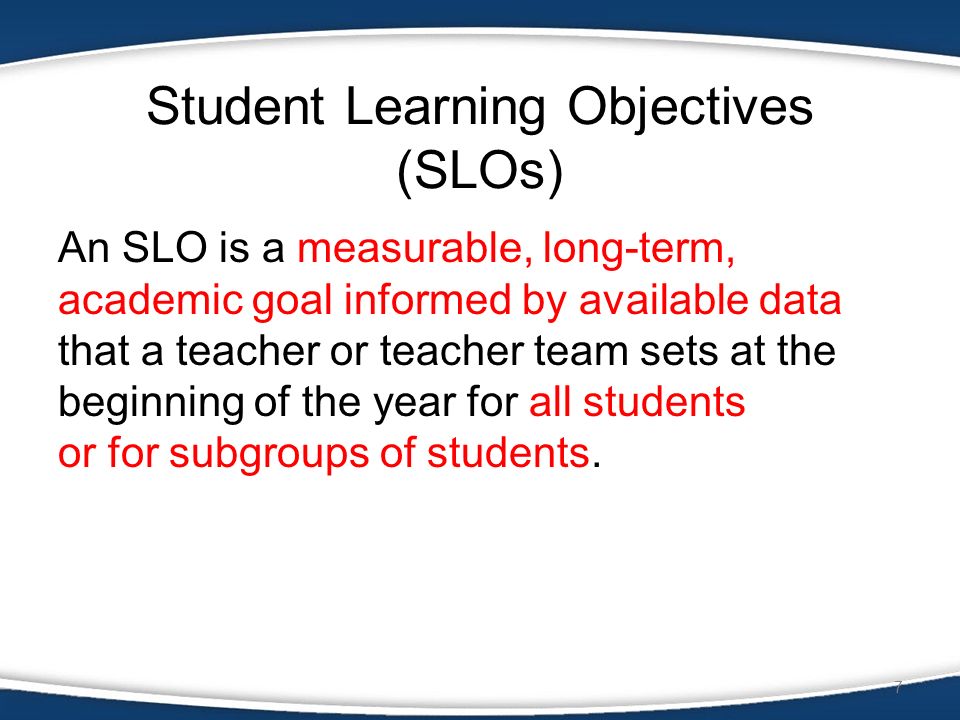 Student Learning Objectives (SLOs)

An SLO is a measurable, long-term, academic goal informed by available data that a teacher or teacher team sets at the beginning of the year for all students or for subgroups of students.

7